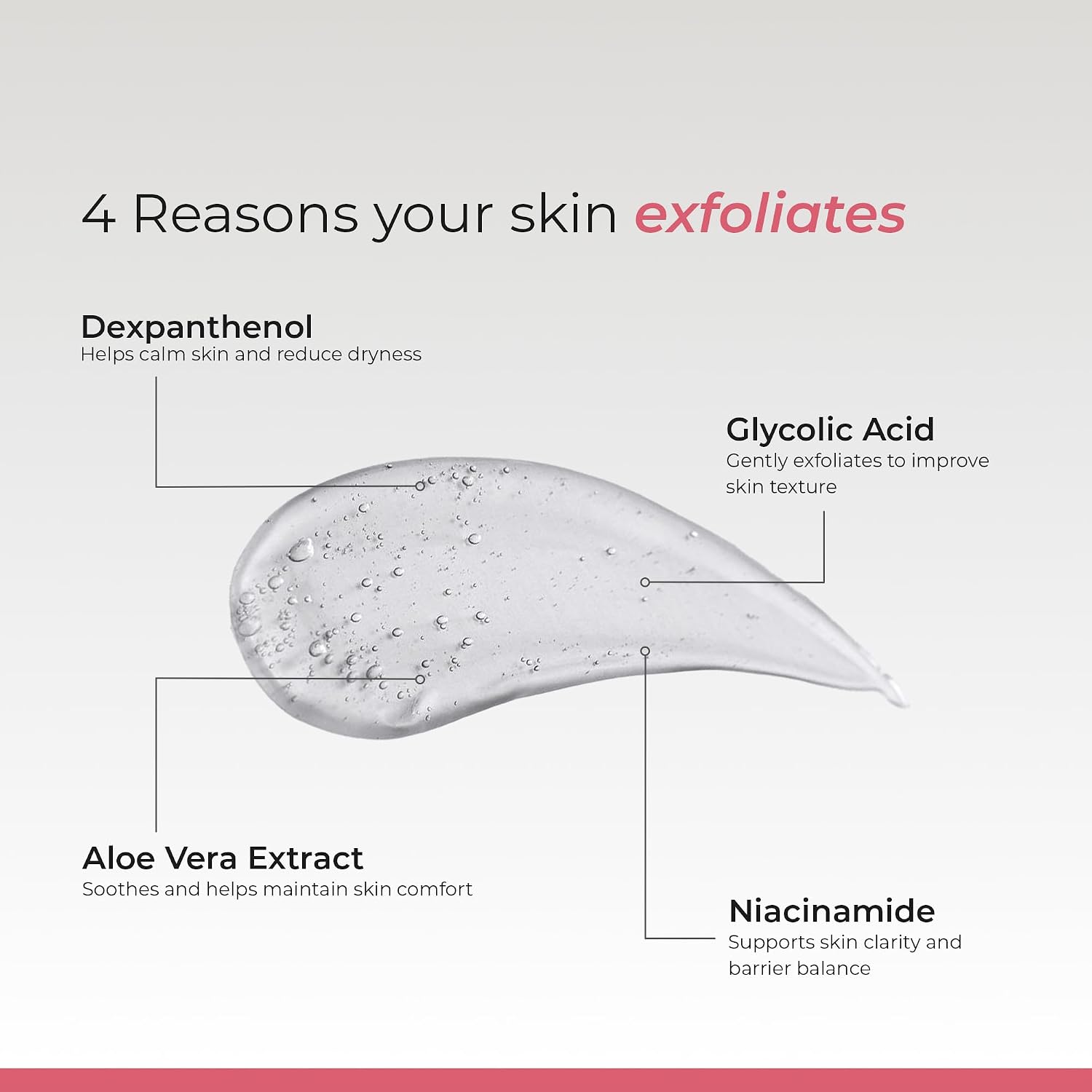 4 Reasons your skin exfoliates

Dexpanthenol
Helps calm skin and reduce dryness

Glycolic Acid
Gently exfoliates to improve skin texture

Aloe Vera Extract
Soothes and helps maintain skin comfort

Niacinamide
Supports skin clarity and barrier balance